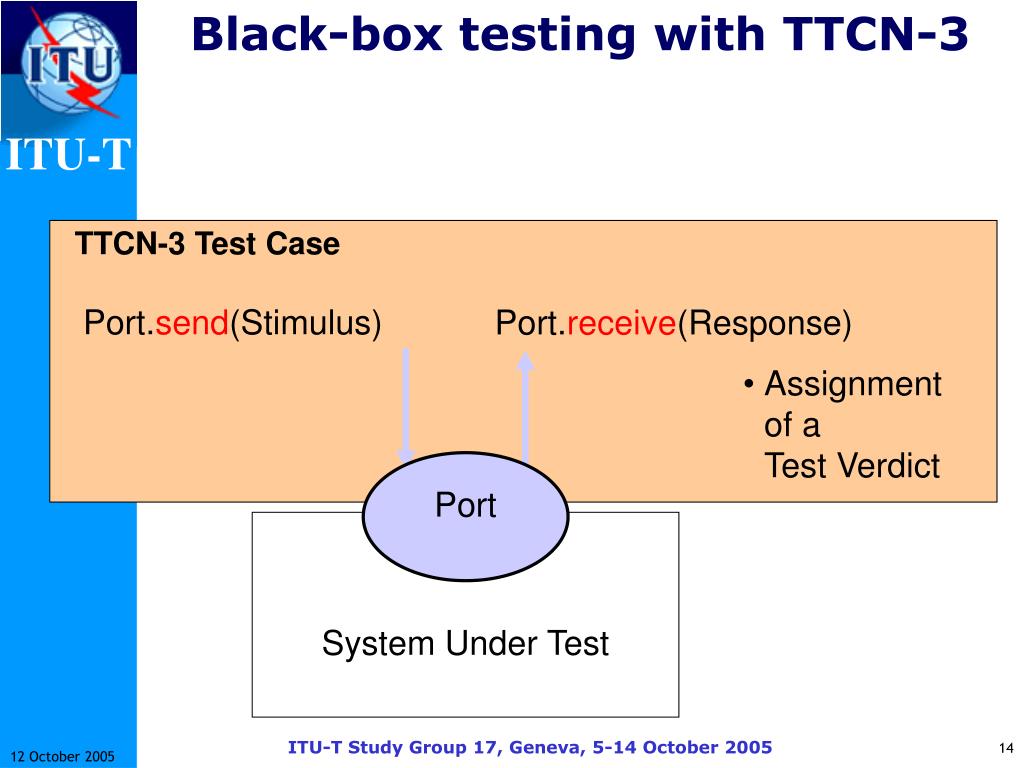 ITU

ITU-T

Black-box testing with TTCN-3

TTCN-3 Test Case

Port.send(Stimulus)

Port.receive(Response)

• Assignment of a Test Verdict

Port

System Under Test

12 October 2005

ITU-T Study Group 17, Geneva, 5-14 October 2005

14